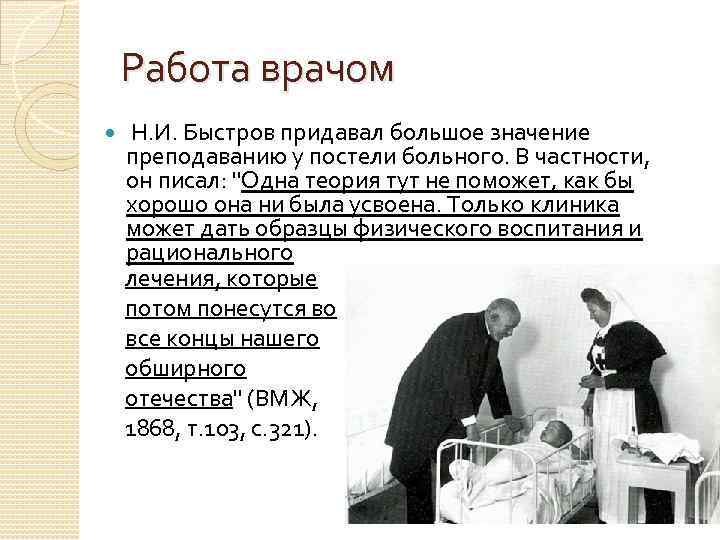 Работа врачом

Н.И. Быстров придавал большое значение преподаванию у постели больного. В частности, он писал: "Одна теория тут не поможет, как бы хорошо она ни была усвоена. Только клиника может дать образцы физического воспитания и рационального лечения, которые потом понесутся во все концы нашего обширного отечества" (ВМЖ, 1868, т.103, с.321).